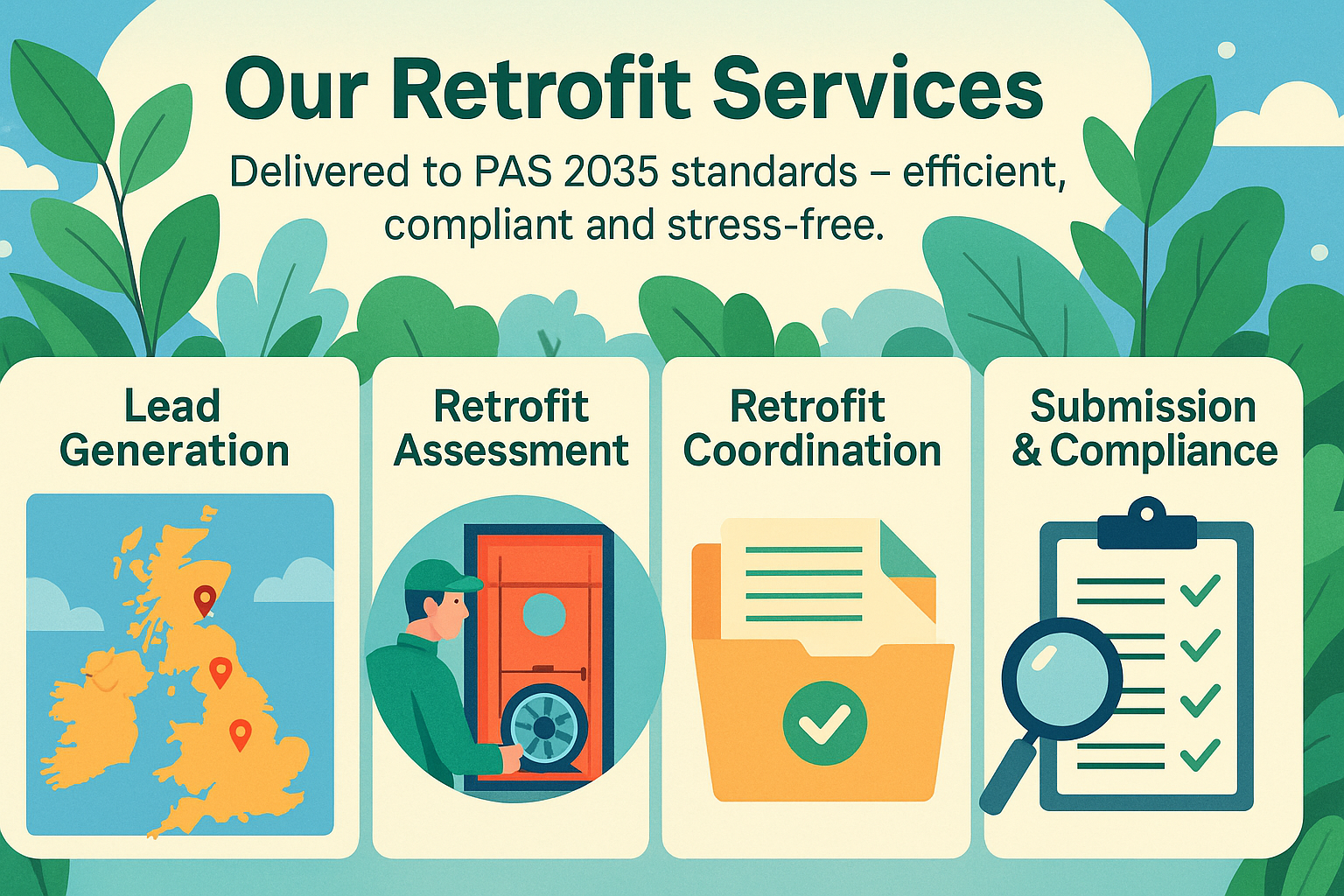 Our Retrofit Services

Delivered to PAS 2035 standards – efficient, compliant and stress-free.

Lead Generation

Retrofit Assessment

Retrofit Coordination

Submission & Compliance